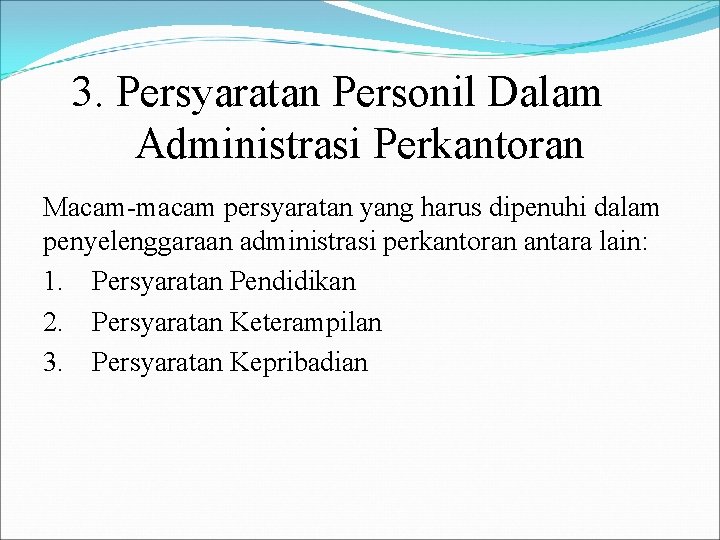 3. Persyaratan Personil Dalam Administrasi Perkantoran

Macam-macam persyaratan yang harus dipenuhi dalam penyelenggaraan administrasi perkantoran antara lain:

1. Persyaratan Pendidikan
2. Persyaratan Keterampilan
3. Persyaratan Kepribadian